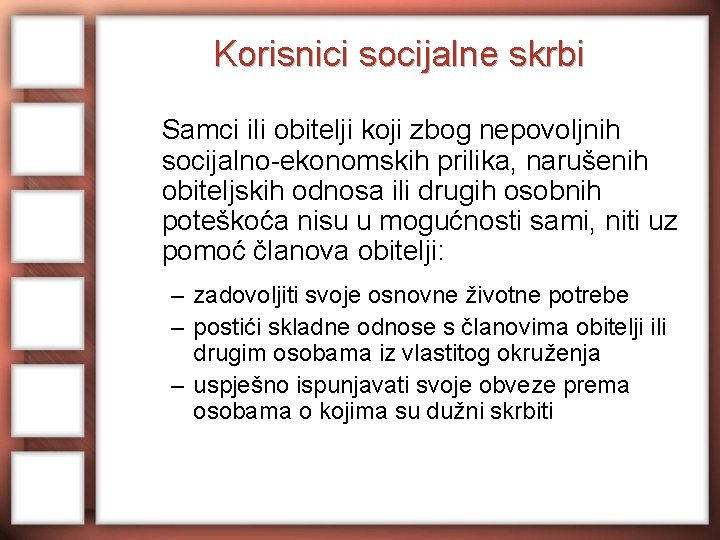 Korisnici socijalne skrbi

Samci ili obitelji koji zbog nepovoljnih socijalno-ekonomskih prilika, narušenih obiteljskih odnosa ili drugih osobnih poteškoća nisu u mogućnosti sami, niti uz pomoć članova obitelji:

– zadovoljiti svoje osnovne životne potrebe
– postići skladne odnose s članovima obitelji ili drugim osobama iz vlastitog okruženja
– uspješno ispunjavati svoje obveze prema osobama o kojima su dužni skrbiti